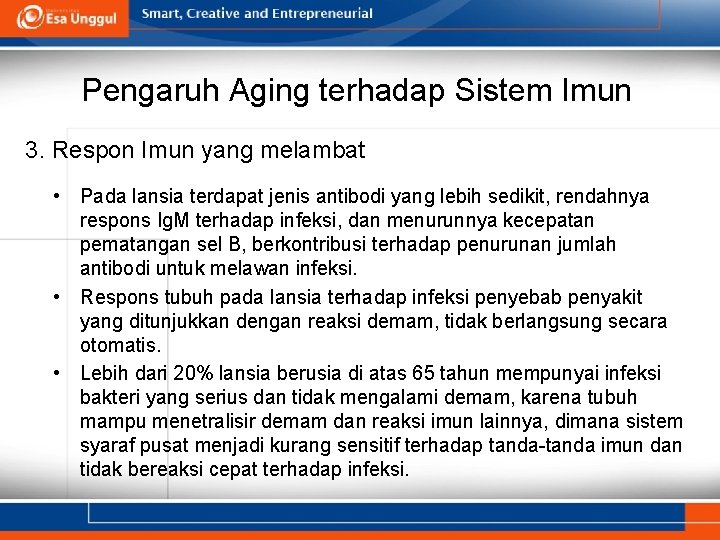 Esa Unggul

Smart, Creative and Entrepreneurial

Pengaruh Aging terhadap Sistem Imun

3. Respon Imun yang melambat

• Pada lansia terdapat jenis antibodi yang lebih sedikit, rendahnya respons IgM terhadap infeksi, dan menurunnya kecepatan pematangan sel B, berkontribusi terhadap penurunan jumlah antibodi untuk melawan infeksi.

• Respons tubuh pada lansia terhadap infeksi penyebab penyakit yang ditunjukkan dengan reaksi demam, tidak berlangsung secara otomatis.

• Lebih dari 20% lansia berusia di atas 65 tahun mempunyai infeksi bakteri yang serius dan tidak mengalami demam, karena tubuh mampu menetralisir demam dan reaksi imun lainnya, dimana sistem syaraf pusat menjadi kurang sensitif terhadap tanda-tanda imun dan tidak bereaksi cepat terhadap infeksi.